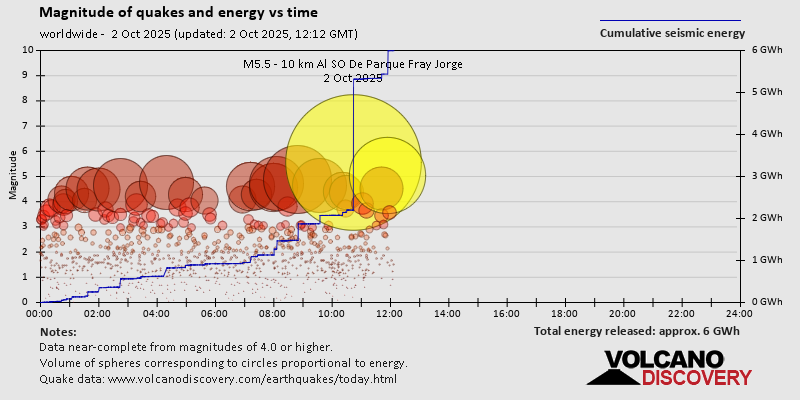 Magnitude of quakes and energy vs time

worldwide - 2 Oct 2025 (updated: 2 Oct 2025, 12:12 GMT)

Cumulative seismic energy

M5.5 - 10 km Al SO De Parque Fray Jorge
2 Oct 2025

Magnitude

10
9
8
7
6
5
4
3
2
1
0

6 GWh
5 GWh
4 GWh
3 GWh
2 GWh
1 GWh
0 GWh

00:00 02:00 04:00 06:00 08:00 10:00 12:00 14:00 16:00 18:00 20:00 22:00 24:00

Notes:
Data near-complete from magnitudes of 4.0 or higher.
Volume of spheres corresponding to circles proportional to energy.
Quake data: www.volcanodiscovery.com/earthquakes/today.html

Total energy released: approx. 6 GWh

VOLCANO DISCOVERY